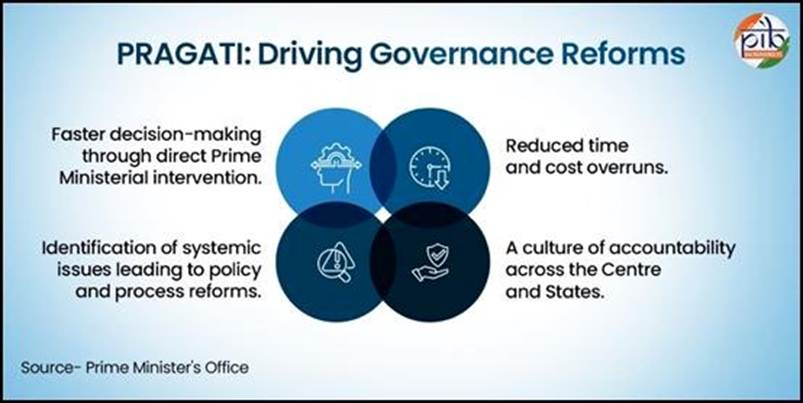 PRAGATI: Driving Governance Reforms

pib

Faster decision-making through direct Prime Ministerial intervention.

Reduced time and cost overruns.

Identification of systemic issues leading to policy and process reforms.

A culture of accountability across the Centre and States.

Source- Prime Minister's Office